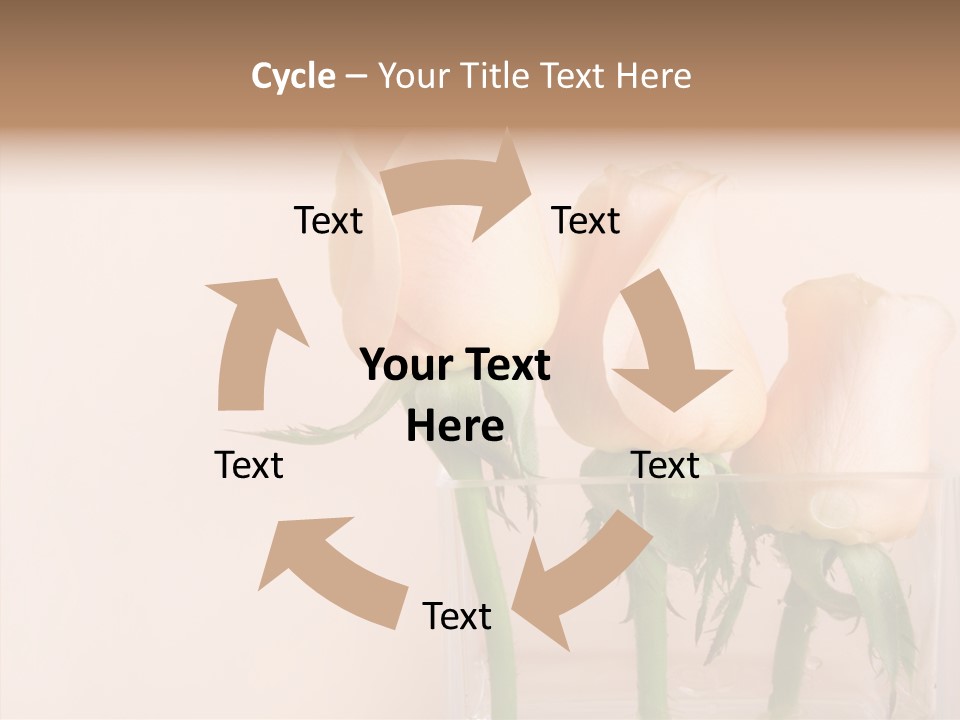 Cycle – Your Title Text Here

Text

Text

Your Text Here

Text

Text

Text